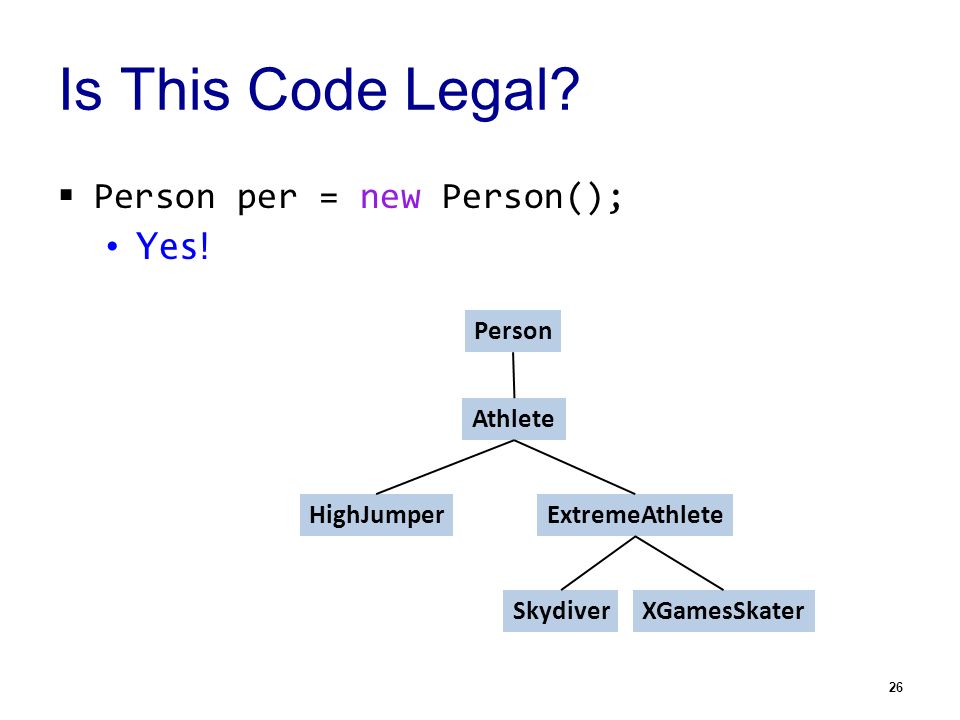 Is This Code Legal?

▪ Person per = new Person();
• Yes!

Person

Athlete

HighJumper

ExtremeAthlete

Skydiver

XGamesSkater

26